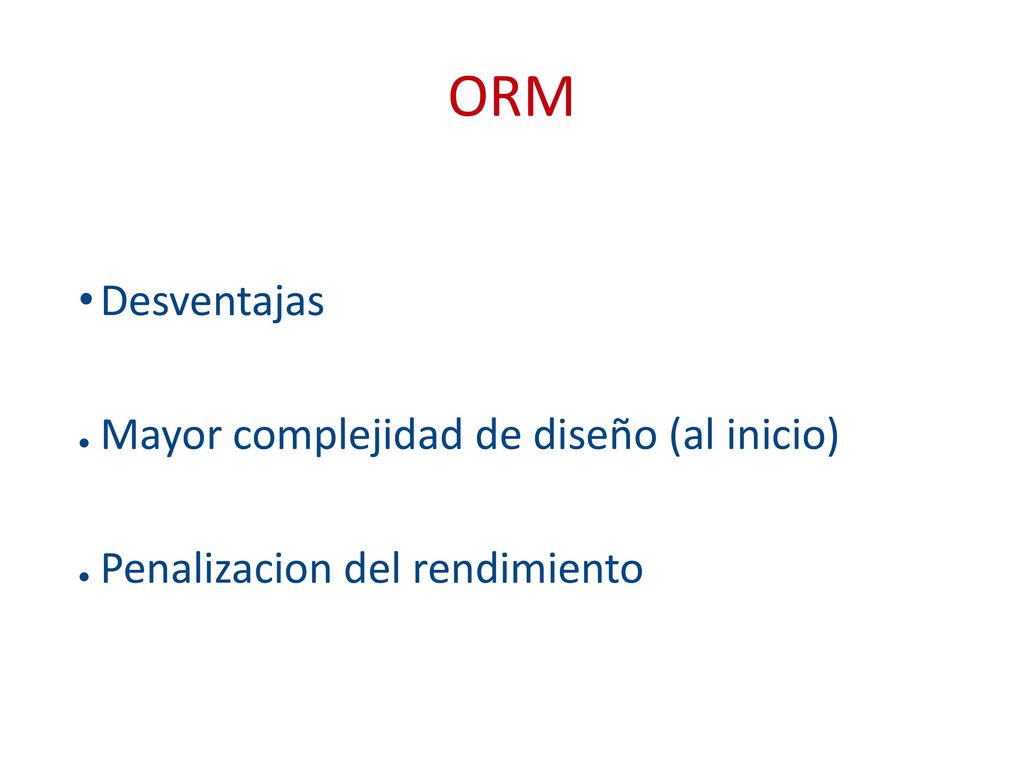 ORM

• Desventajas

• Mayor complejidad de diseño (al inicio)

• Penalizacion del rendimiento